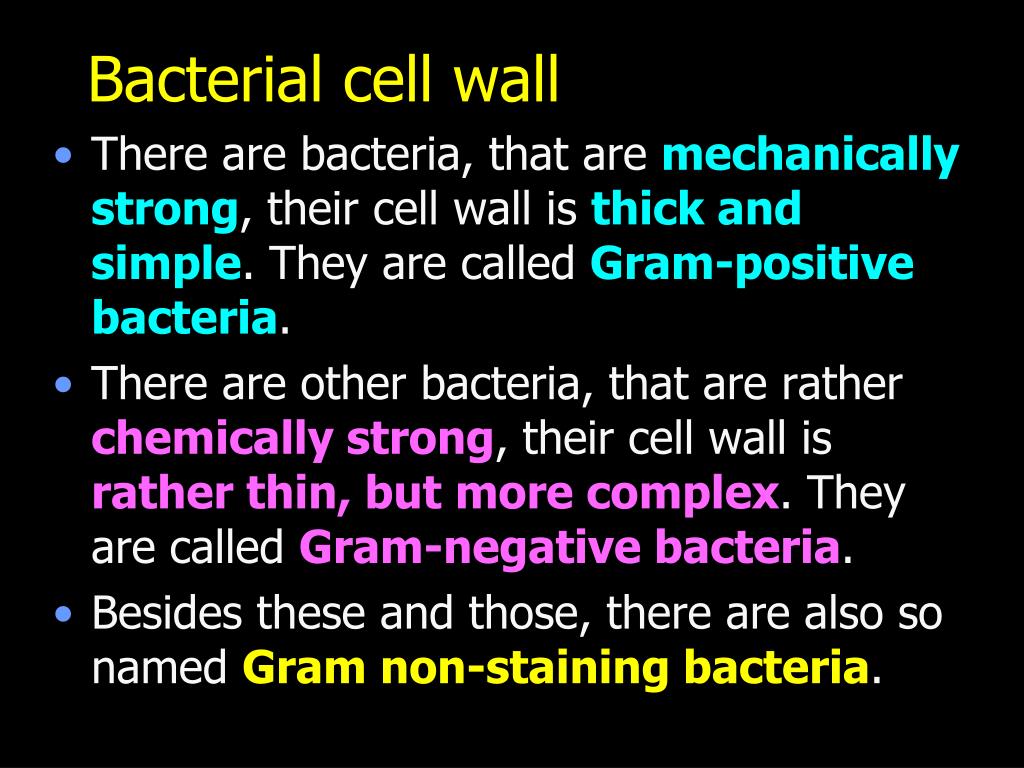 Bacterial cell wall

• There are bacteria, that are mechanically strong, their cell wall is thick and simple. They are called Gram-positive bacteria.

• There are other bacteria, that are rather chemically strong, their cell wall is rather thin, but more complex. They are called Gram-negative bacteria.

• Besides these and those, there are also so named Gram non-staining bacteria.